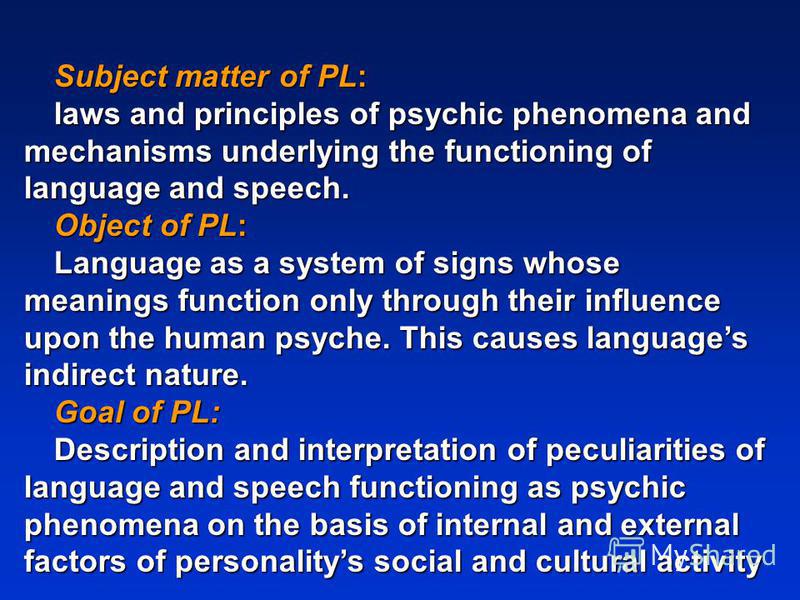 Subject matter of PL:

laws and principles of psychic phenomena and mechanisms underlying the functioning of language and speech.

Object of PL:

Language as a system of signs whose meanings function only through their influence upon the human psyche. This causes language's indirect nature.

Goal of PL:

Description and interpretation of peculiarities of language and speech functioning as psychic phenomena on the basis of internal and external factors of personality's social and cultural activity

MyShared